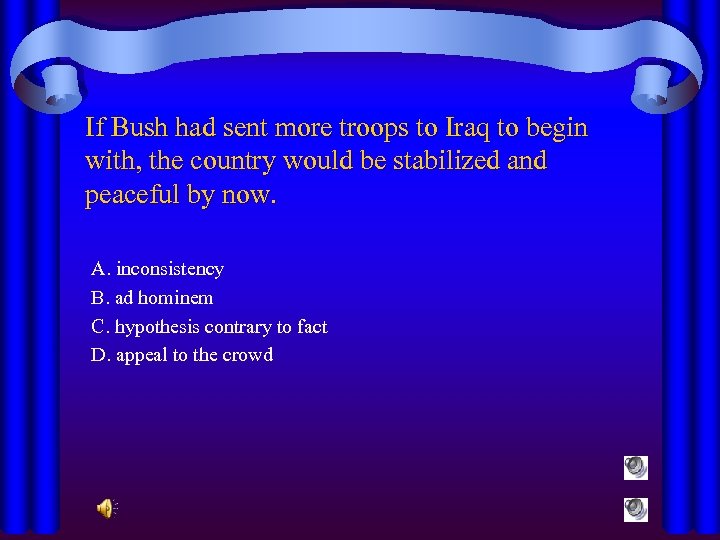 If Bush had sent more troops to Iraq to begin with, the country would be stabilized and peaceful by now.

A. inconsistency
B. ad hominem
C. hypothesis contrary to fact
D. appeal to the crowd